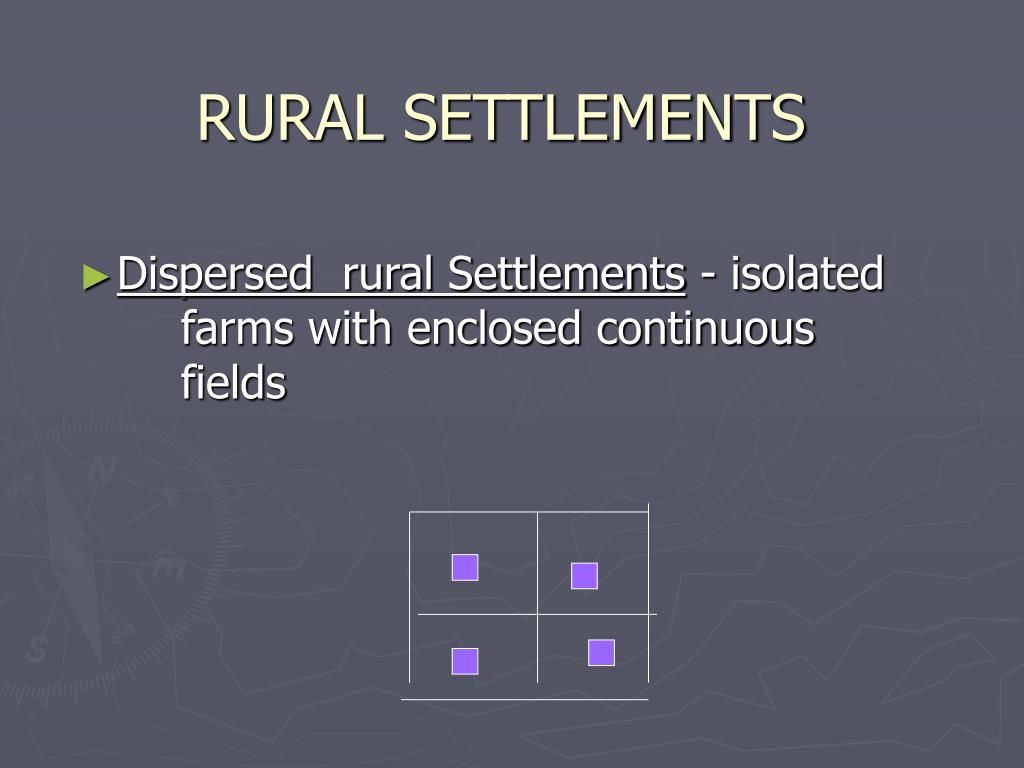 RURAL SETTLEMENTS

►Dispersed  rural Settlements - isolated farms with enclosed continuous fields